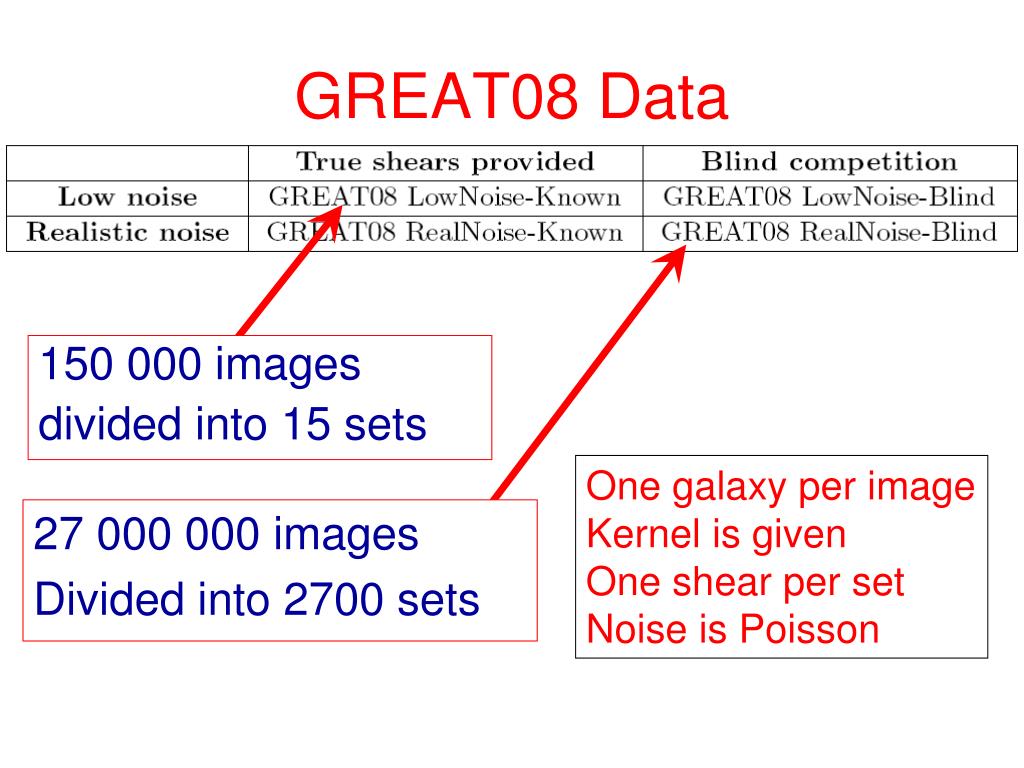 GREAT08 Data

| | True shears provided | Blind competition |
|---|---|---|
| Low noise | GREAT08 LowNoise-Known | GREAT08 LowNoise-Blind |
| Realistic noise | GREAT08 RealNoise-Known | GREAT08 RealNoise-Blind |

150 000 images
divided into 15 sets

27 000 000 images
Divided into 2700 sets

One galaxy per image
Kernel is given
One shear per set
Noise is Poisson